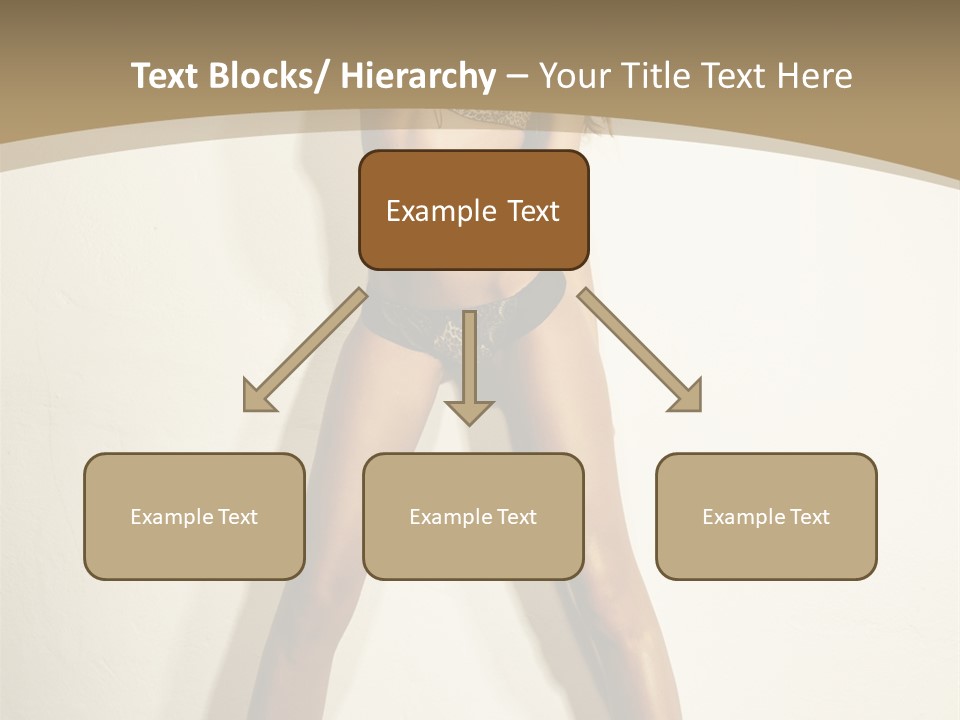 Text Blocks/ Hierarchy – Your Title Text Here

Example Text

Example Text

Example Text

Example Text